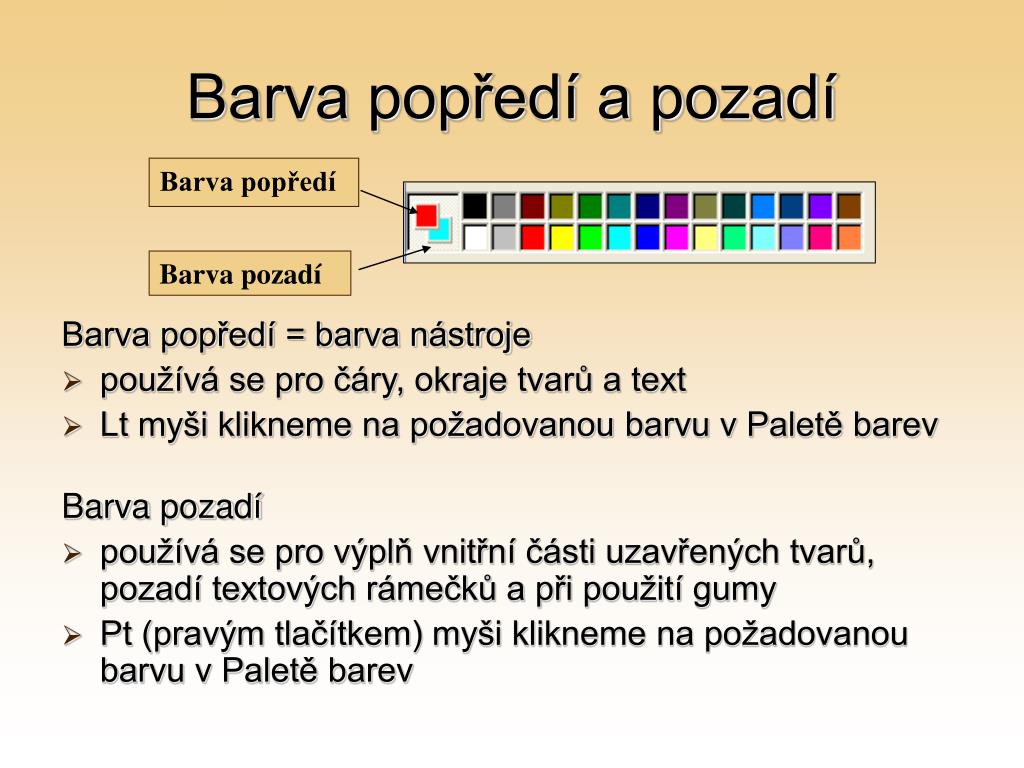 Barva popředí a pozadí

Barva popředí

Barva pozadí

Barva popředí = barva nástroje
➢ používá se pro čáry, okraje tvarů a text
➢ Lt myši klikneme na požadovanou barvu v Paletě barev

Barva pozadí
➢ používá se pro výplň vnitřní části uzavřených tvarů, pozadí textových rámečků a při použití gumy
➢ Pt (pravým tlačítkem) myši klikneme na požadovanou barvu v Paletě barev